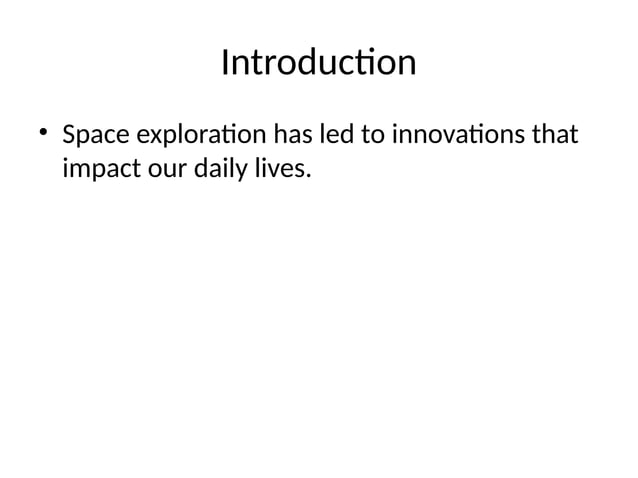 Introduction

• Space exploration has led to innovations that impact our daily lives.